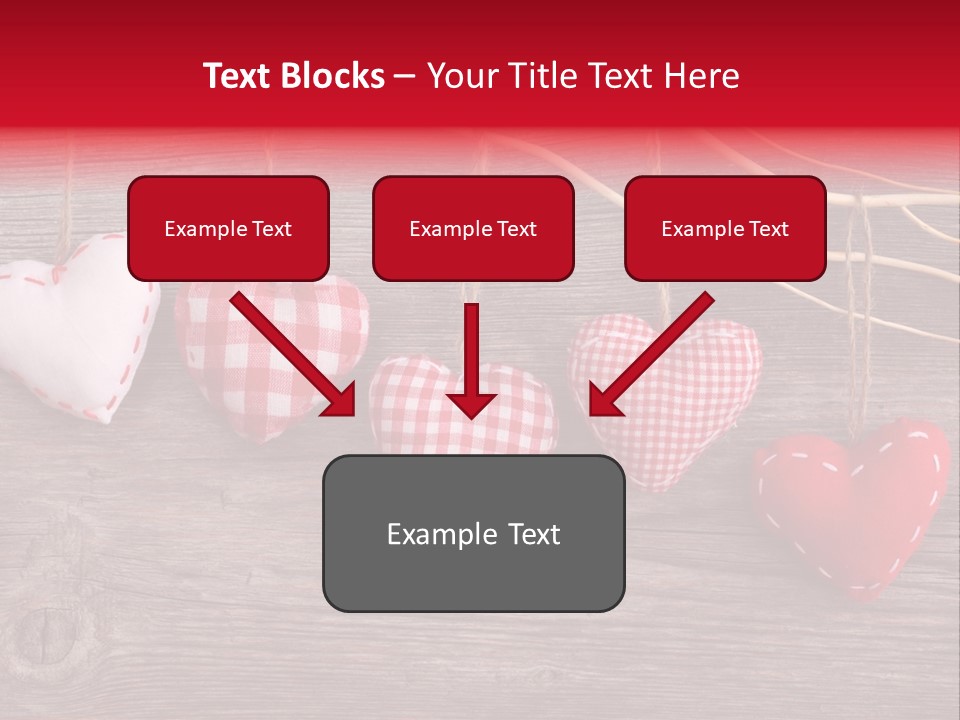 Text Blocks – Your Title Text Here

Example Text

Example Text

Example Text

Example Text